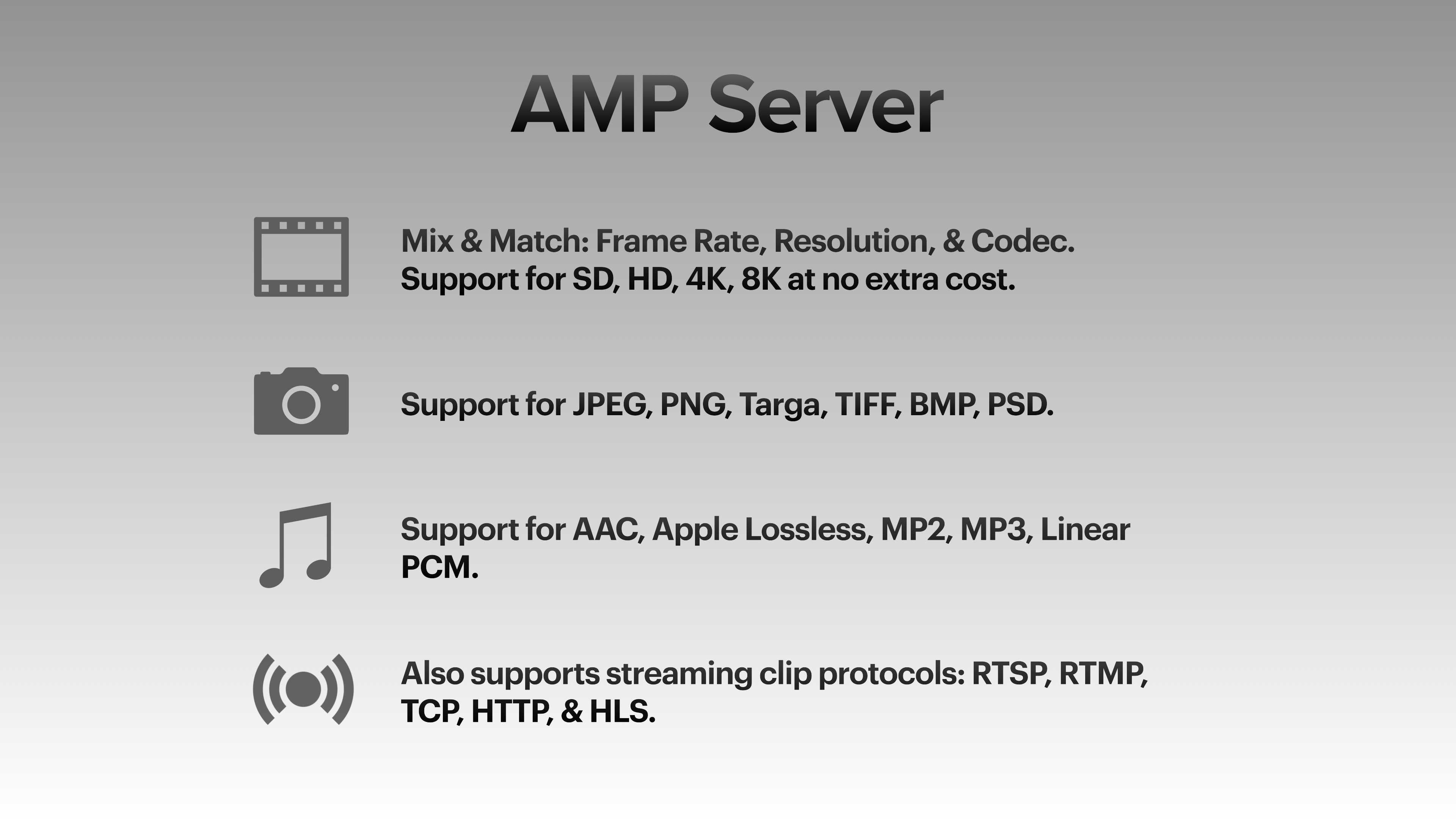 AMP Server

Mix & Match: Frame Rate, Resolution, & Codec. Support for SD, HD, 4K, 8K at no extra cost.

Support for JPEG, PNG, Targa, TIFF, BMP, PSD.

Support for AAC, Apple Lossless, MP2, MP3, Linear PCM.

Also supports streaming clip protocols: RTSP, RTMP, TCP, HTTP, & HLS.